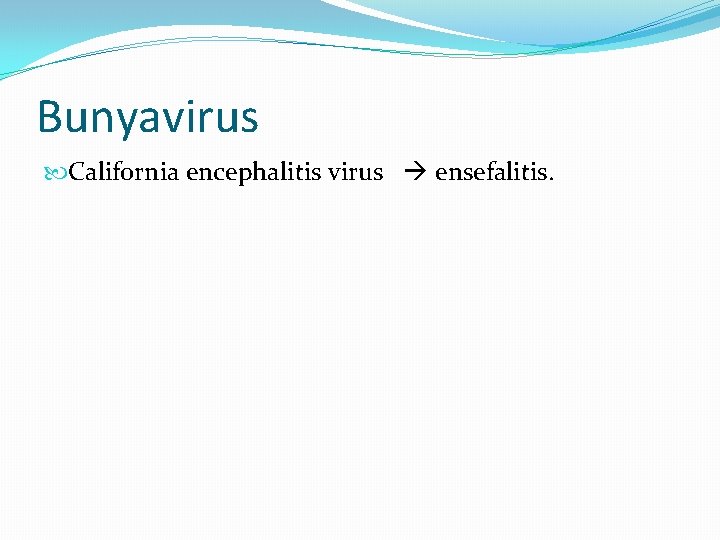 Bunyavirus

California encephalitis virus → ensefalitis.